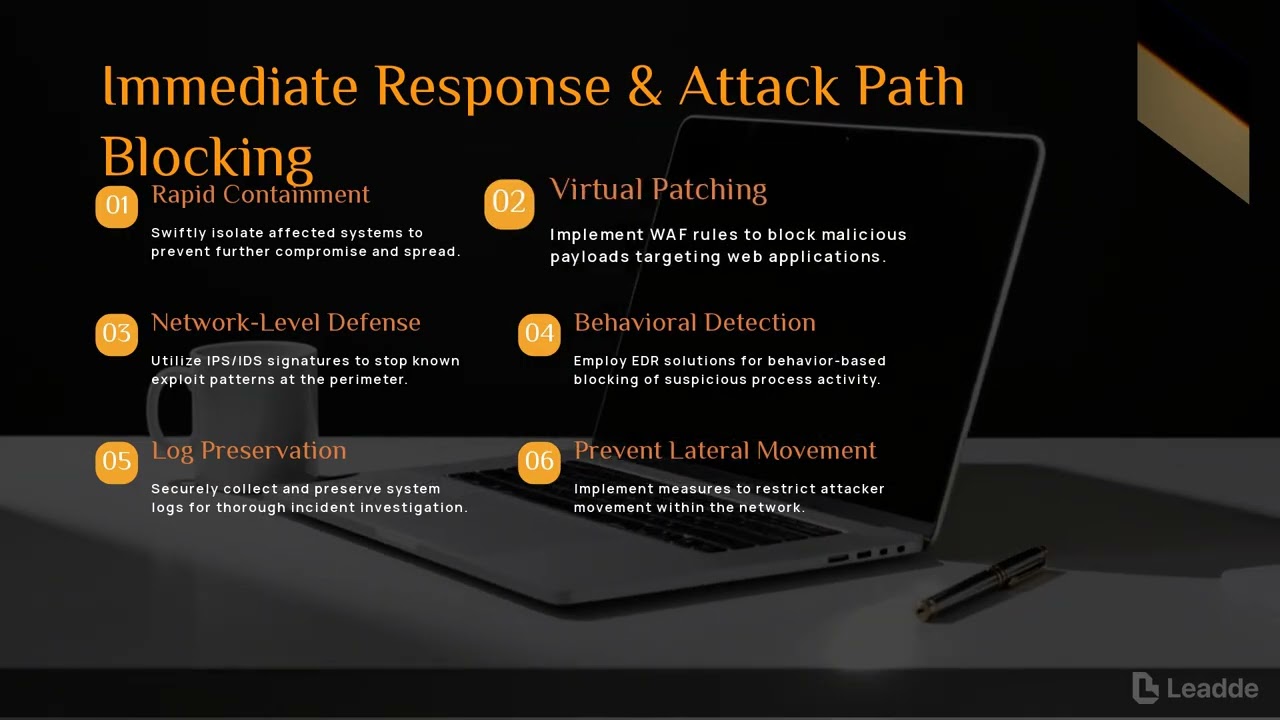 Immediate Response & Attack Path Blocking

01 Rapid Containment

Swiftly isolate affected systems to prevent further compromise and spread.

02 Virtual Patching

Implement WAF rules to block malicious payloads targeting web applications.

03 Network-Level Defense

Utilize IPS/IDS signatures to stop known exploit patterns at the perimeter.

04 Behavioral Detection

Employ EDR solutions for behavior-based blocking of suspicious process activity.

05 Log Preservation

Securely collect and preserve system logs for thorough incident investigation.

06 Prevent Lateral Movement

Implement measures to restrict attacker movement within the network.

Leadde